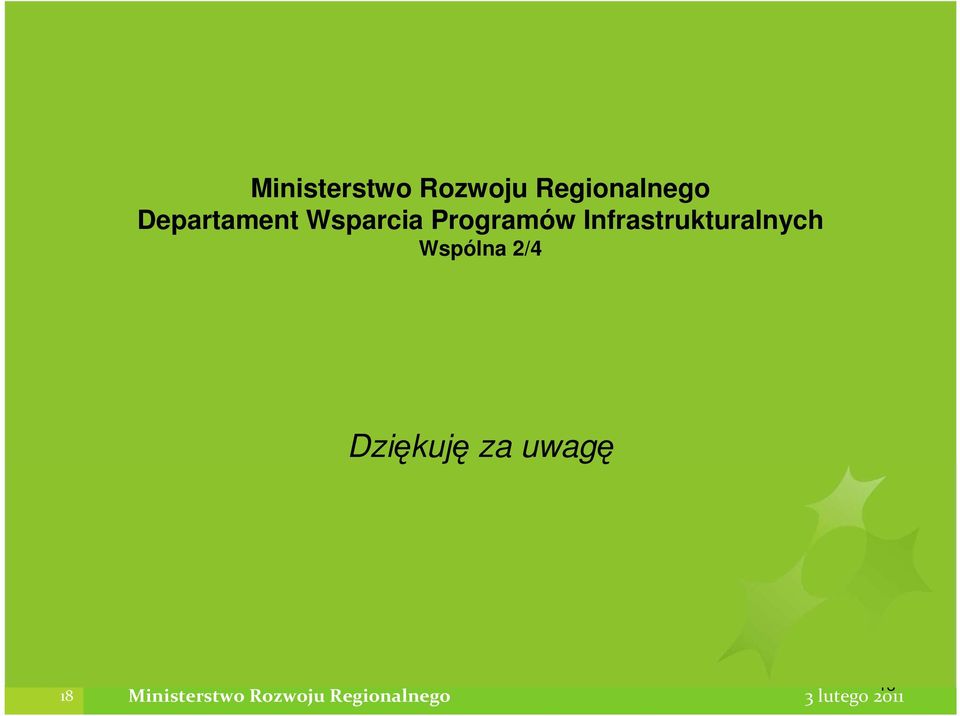 Ministerstwo Rozwoju Regionalnego
Departament Wsparcia Programów Infrastrukturalnych
Wspólna 2/4

Dziękuję za uwagę

18 Ministerstwo Rozwoju Regionalnego 3 lutego 2011